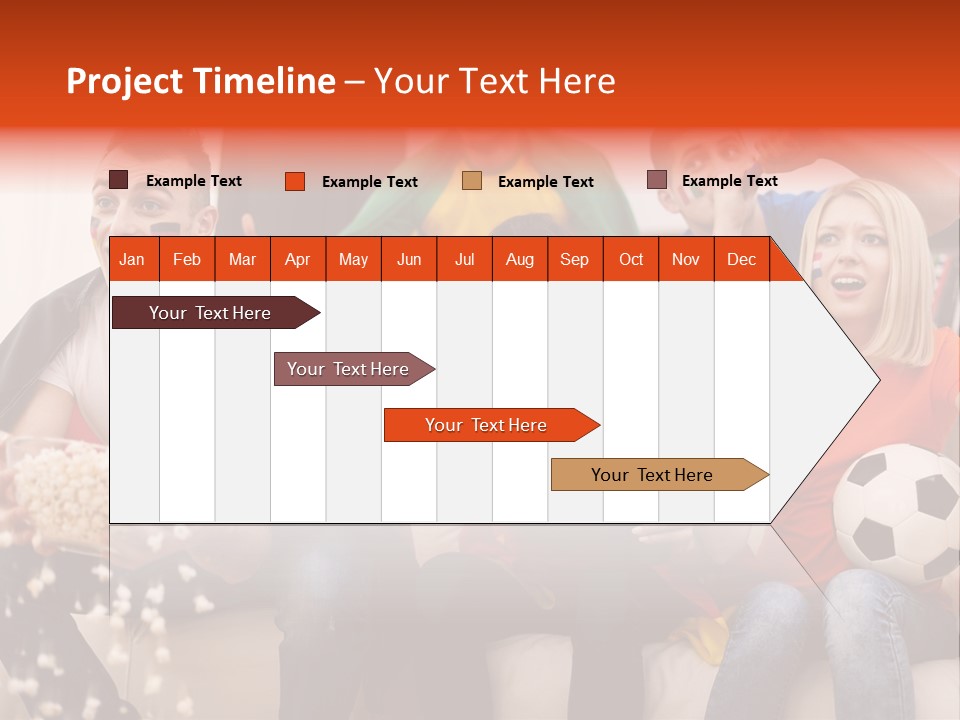 Project Timeline – Your Text Here

Example Text
Example Text
Example Text
Example Text

| Jan | Feb | Mar | Apr | May | Jun | Jul | Aug | Sep | Oct | Nov | Dec |
|---|---|---|---|---|---|---|---|---|---|---|---|

Your Text Here

Your Text Here

Your Text Here

Your Text Here